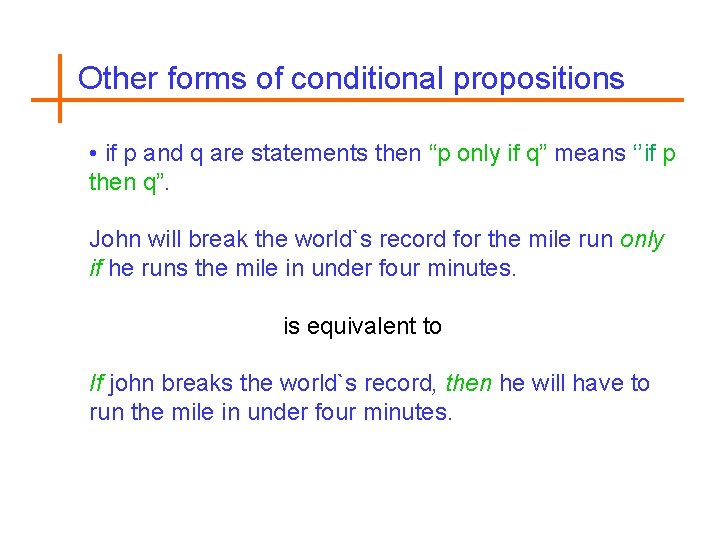 Other forms of conditional propositions

• if p and q are statements then “p only if q” means ‘’if p then q”.

John will break the world`s record for the mile run only if he runs the mile in under four minutes.

is equivalent to

If john breaks the world`s record, then he will have to run the mile in under four minutes.